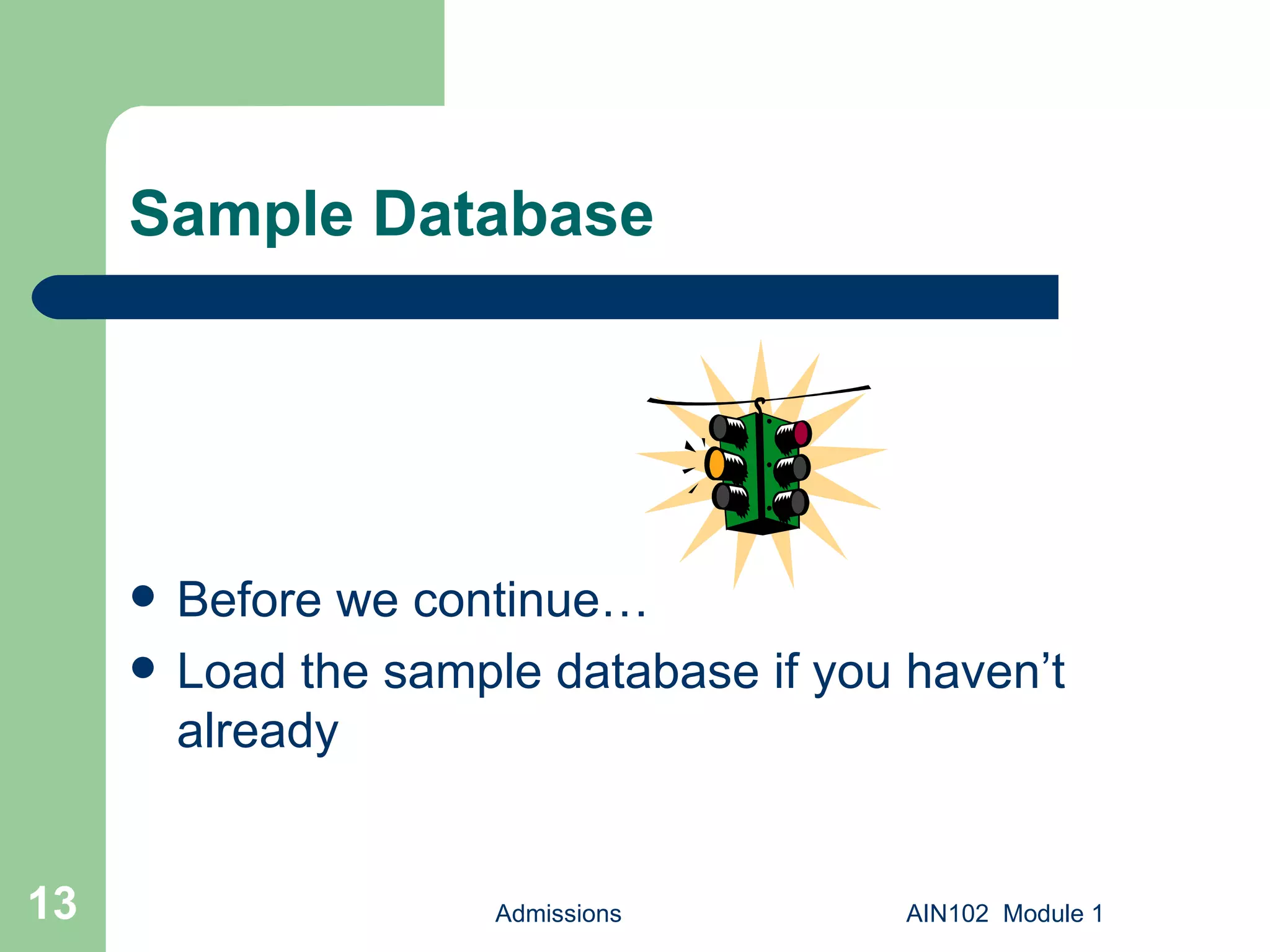 Sample Database

- Before we continue…
- Load the sample database if you haven’t already

13

Admissions

AIN102 Module 1